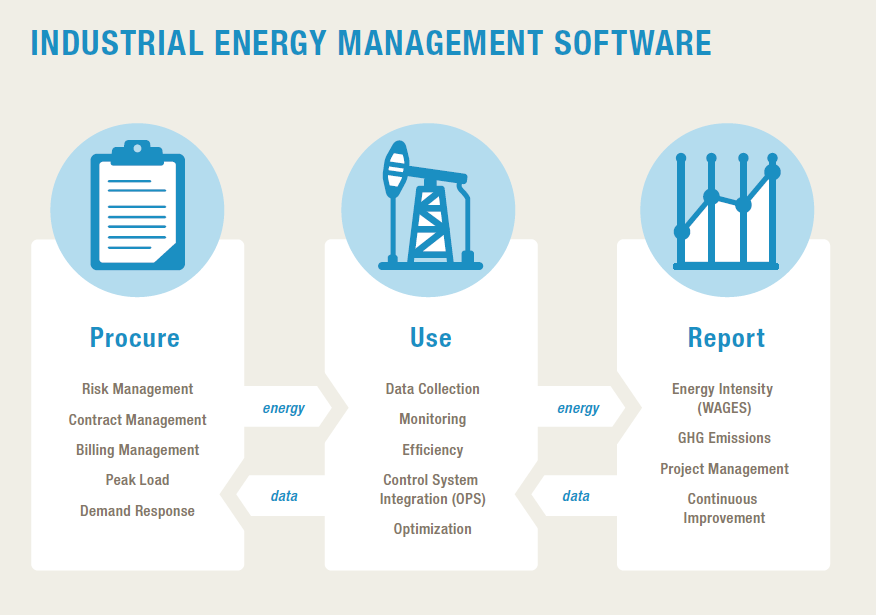 INDUSTRIAL ENERGY MANAGEMENT SOFTWARE

Procure

Risk Management

Contract Management

Billing Management

Peak Load

Demand Response

energy

data

Use

Data Collection

Monitoring

Efficiency

Control System Integration (OPS)

Optimization

energy

data

Report

Energy Intensity (WAGES)

GHG Emissions

Project Management

Continuous Improvement